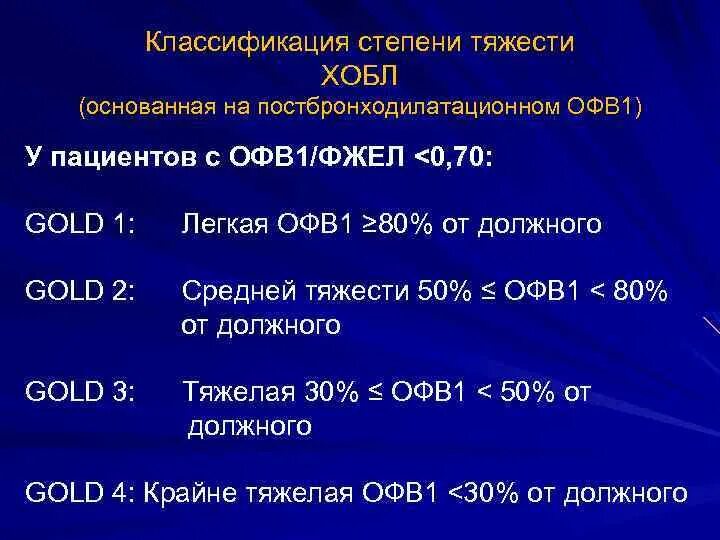 Классификация степени тяжести ХОБЛ
(основанная на постбронходилатационном ОФВ1)

У пациентов с ОФВ1/ФЖЕЛ <0,70:

GOLD 1: Легкая ОФВ1 ≥80% от должного

GOLD 2: Средней тяжести 50% ≤ ОФВ1 < 80% от должного

GOLD 3: Тяжелая 30% ≤ ОФВ1 < 50% от должного

GOLD 4: Крайне тяжелая ОФВ1 <30% от должного